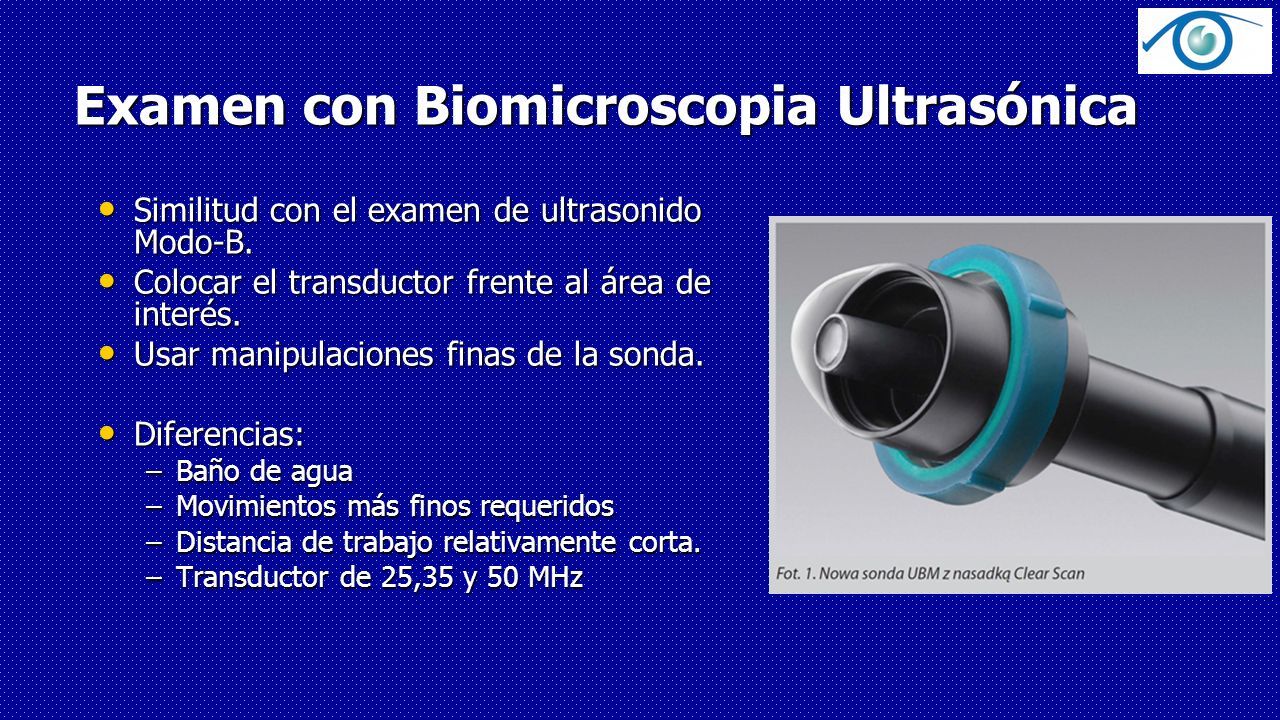 Examen con Biomicroscopia Ultrasónica

• Similitud con el examen de ultrasonido Modo-B.
• Colocar el transductor frente al área de interés.
• Usar manipulaciones finas de la sonda.

• Diferencias:
– Baño de agua
– Movimientos más finos requeridos
– Distancia de trabajo relativamente corta.
– Transductor de 25,35 y 50 MHz

Fot. 1. Nowa sonda UBM z nasadką Clear Scan